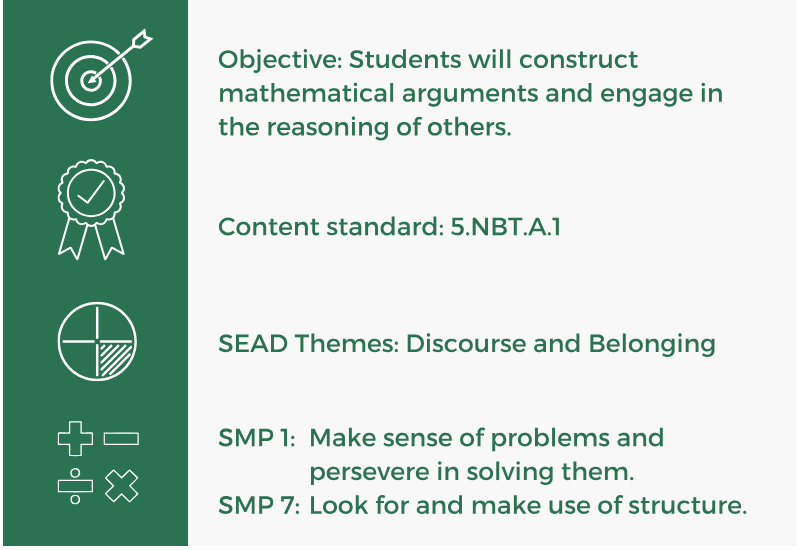 Objective: Students will construct mathematical arguments and engage in the reasoning of others.

Content standard: 5.NBT.A.1

SEAD Themes: Discourse and Belonging

SMP 1: Make sense of problems and persevere in solving them.
SMP 7: Look for and make use of structure.